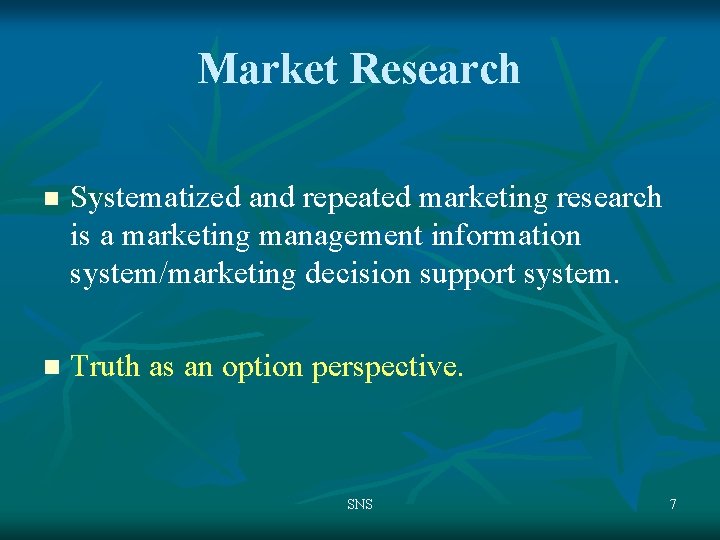 Market Research

- Systematized and repeated marketing research is a marketing management information system/marketing decision support system.

- Truth as an option perspective.

SNS

7